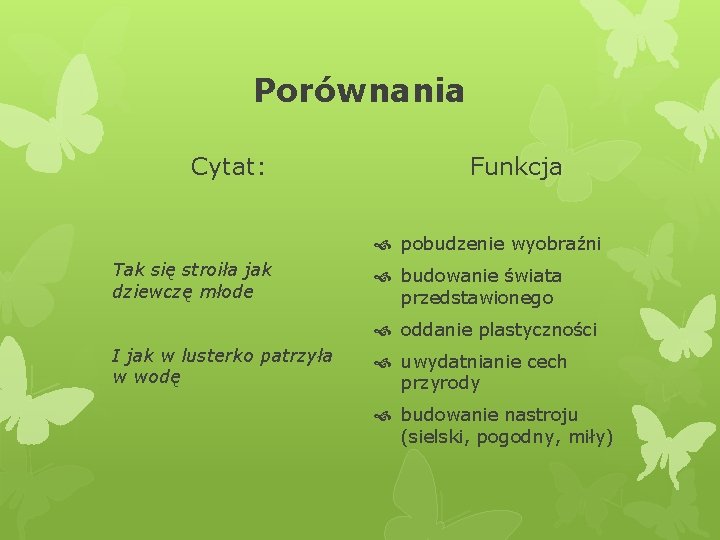 Porównania

Cytat:

Tak się stroiła jak dziewczę młode

I jak w lusterko patrzyła w wodę

Funkcja

pobudzenie wyobraźni

budowanie świata przedstawionego

oddanie plastyczności

uwydatnianie cech przyrody

budowanie nastroju (sielski, pogodny, miły)